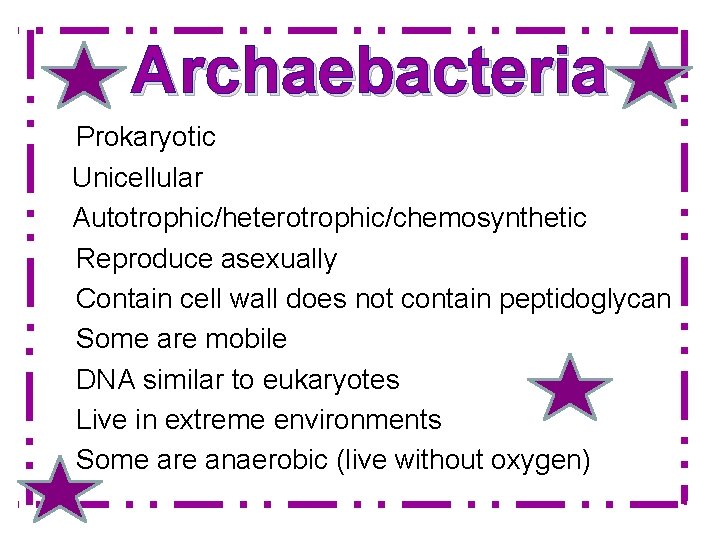 Archaebacteria

Prokaryotic
Unicellular
Autotrophic/heterotrophic/chemosynthetic
Reproduce asexually
Contain cell wall does not contain peptidoglycan
Some are mobile
DNA similar to eukaryotes
Live in extreme environments
Some are anaerobic (live without oxygen)